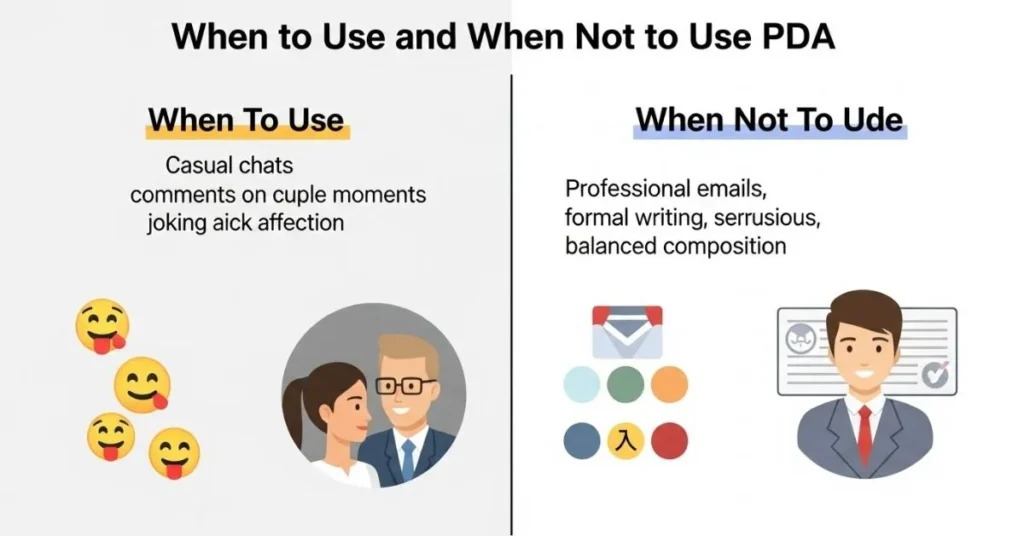 When to Use and When Not to Use PDA

When To Use

Casual chats
comments on cuple moments
joking aick affection

When Not To Ude

Professional emails,
formal writing, serrusious,
balanced composition

入